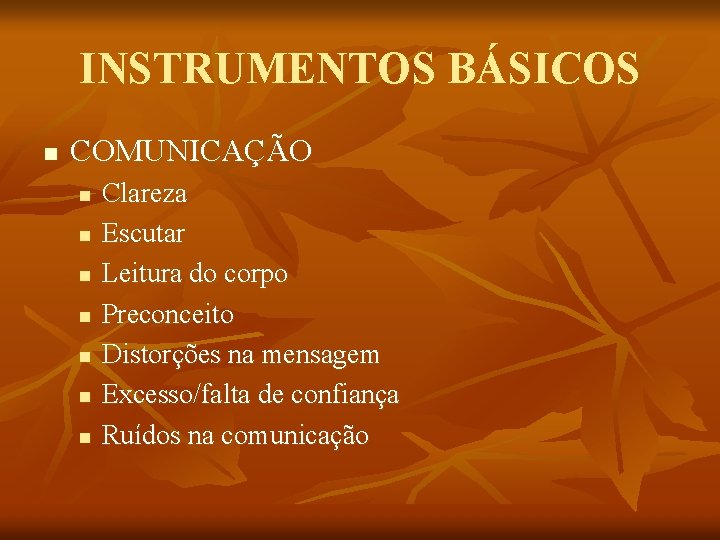 INSTRUMENTOS BÁSICOS

- COMUNICAÇÃO
  - Clareza
  - Escutar
  - Leitura do corpo
  - Preconceito
  - Distorções na mensagem
  - Excesso/falta de confiança
  - Ruídos na comunicação